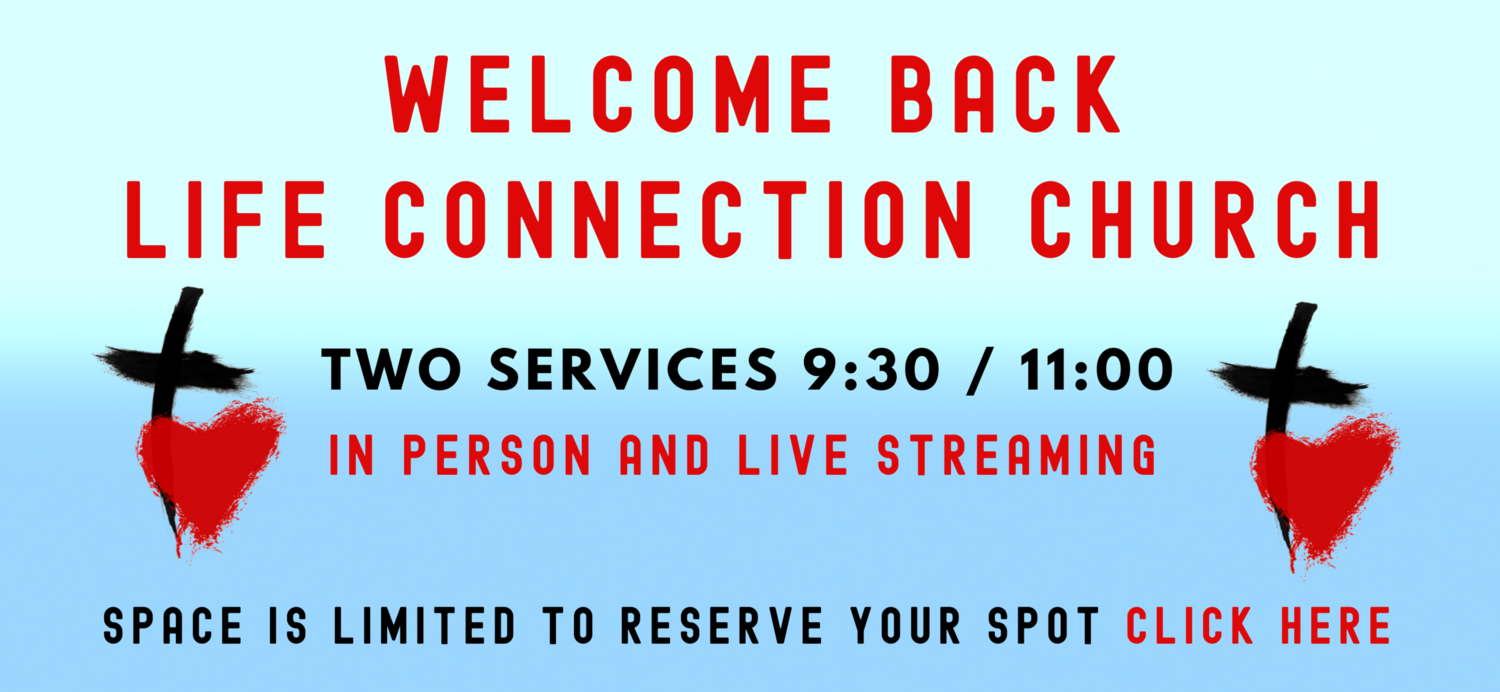 WELCOME BACK
LIFE CONNECTION CHURCH

TWO SERVICES 9:30 / 11:00
IN PERSON AND LIVE STREAMING

SPACE IS LIMITED TO RESERVE YOUR SPOT CLICK HERE